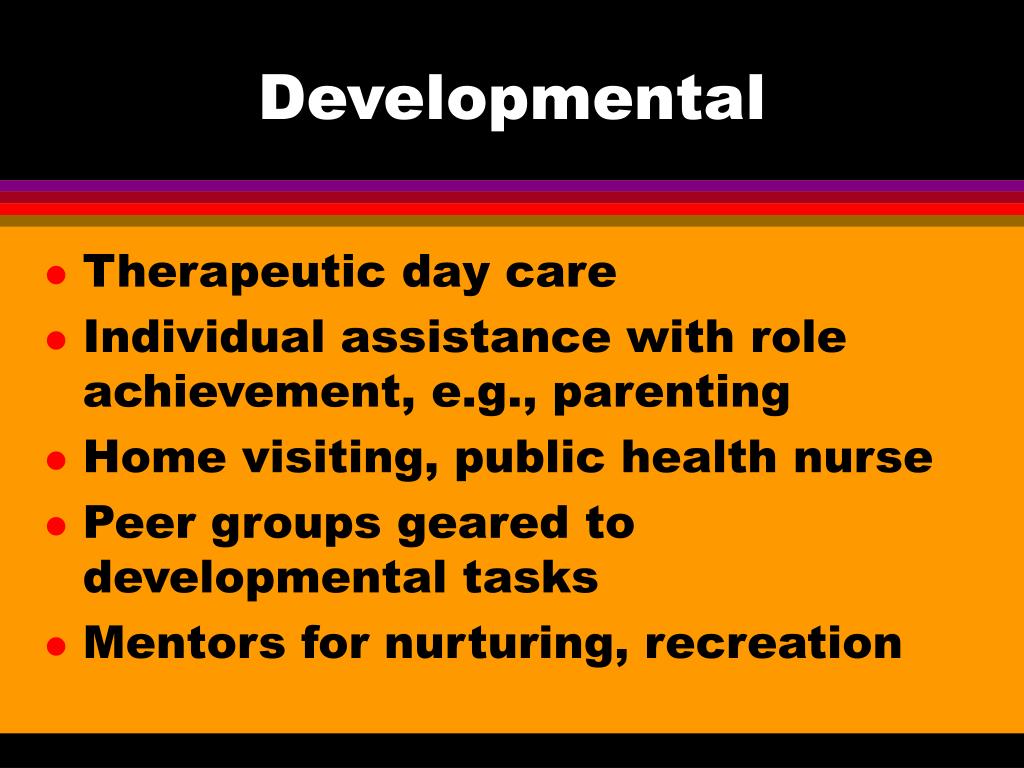 Developmental

- Therapeutic day care
- Individual assistance with role achievement, e.g., parenting
- Home visiting, public health nurse
- Peer groups geared to developmental tasks
- Mentors for nurturing, recreation